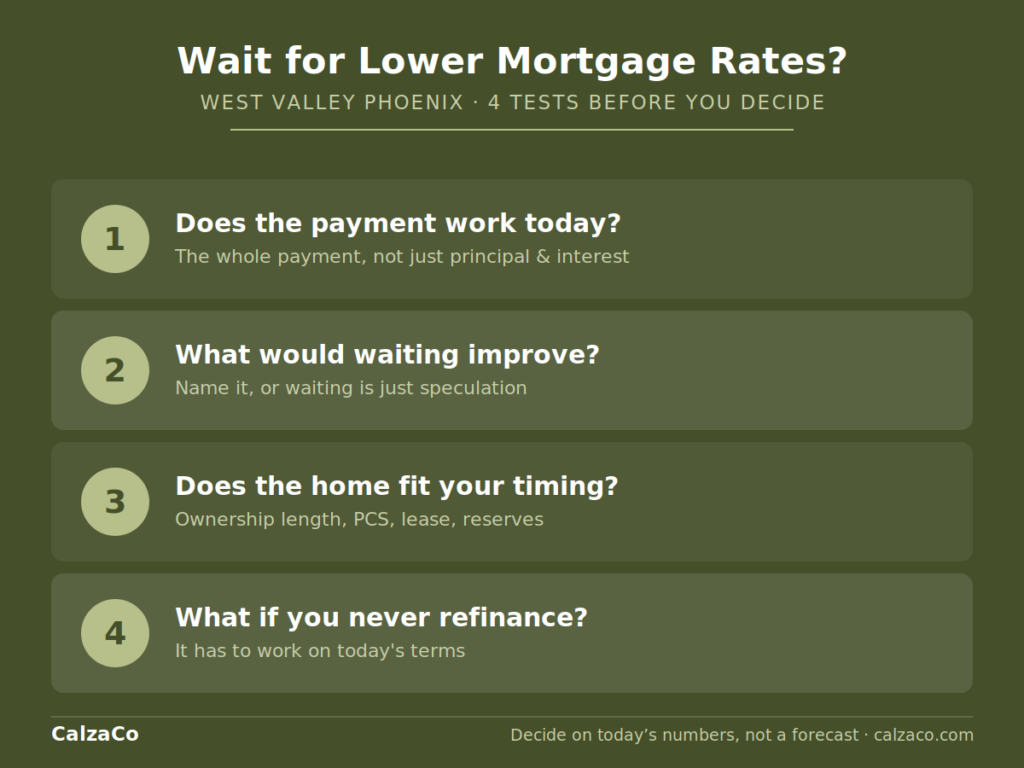 Wait for Lower Mortgage Rates?

WEST VALLEY PHOENIX · 4 TESTS BEFORE YOU DECIDE

1

Does the payment work today?

The whole payment, not just principal & interest

2

What would waiting improve?

Name it, or waiting is just speculation

3

Does the home fit your timing?

Ownership length, PCS, lease, reserves

4

What if you never refinance?

It has to work on today's terms

CalzaCo

Decide on today's numbers, not a forecast · calzaco.com